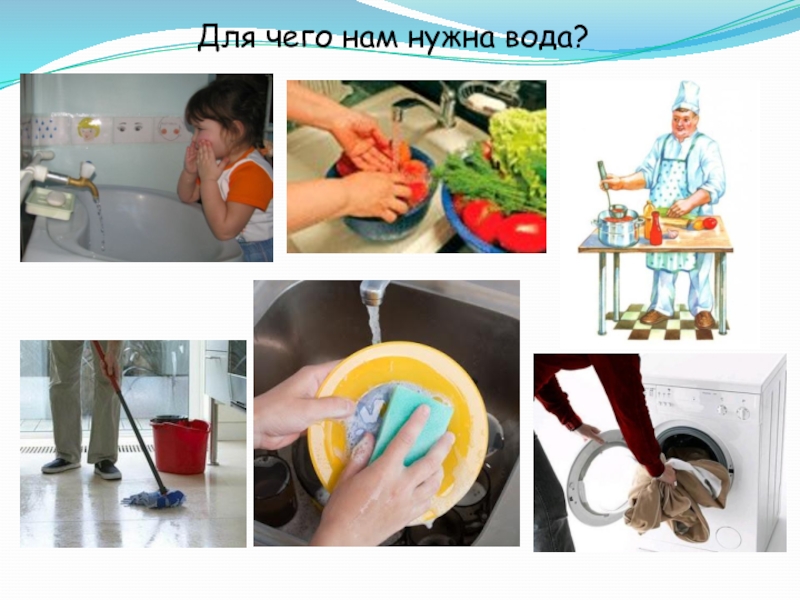 Для чего нам нужна вода?